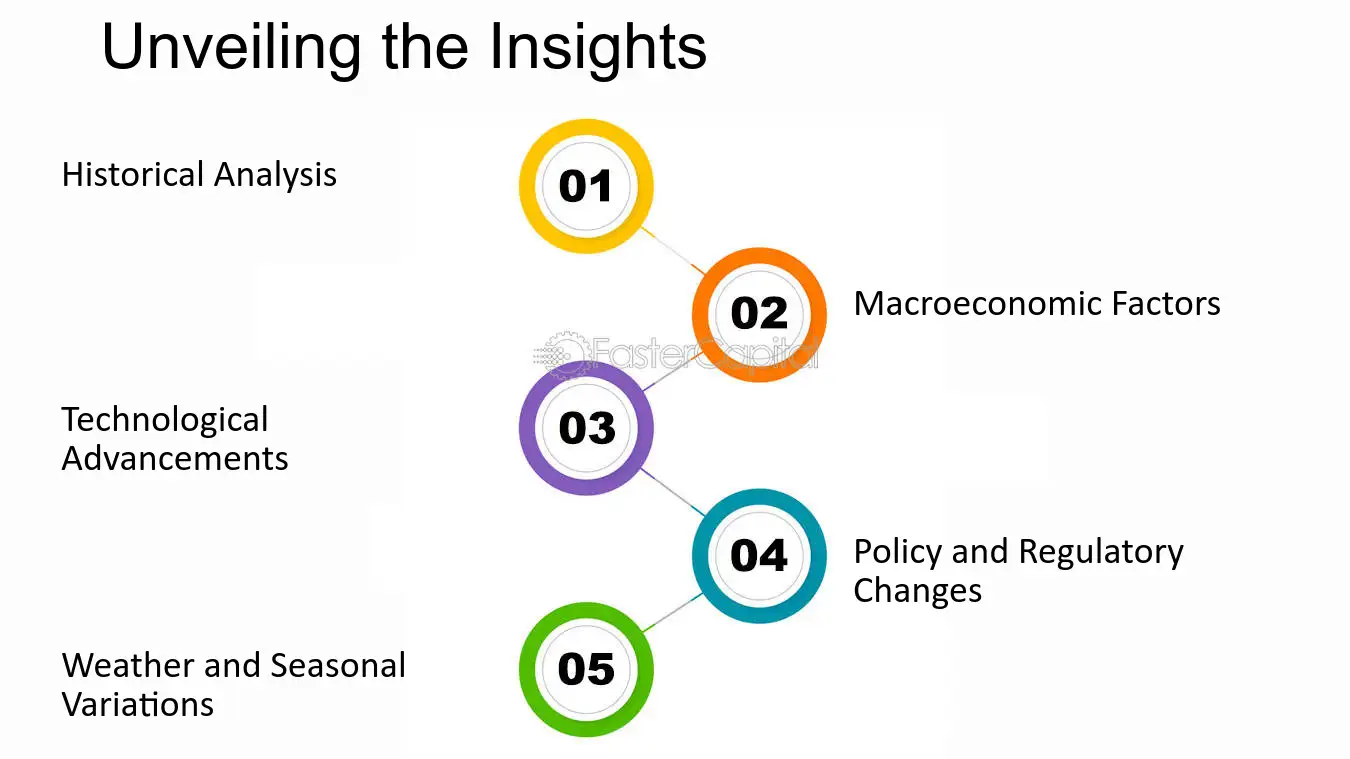 Unveiling the Insights

Historical Analysis

01

02

Macroeconomic Factors

FasterCapital

Technological Advancements

03

04

Policy and Regulatory Changes

Weather and Seasonal Variations

05